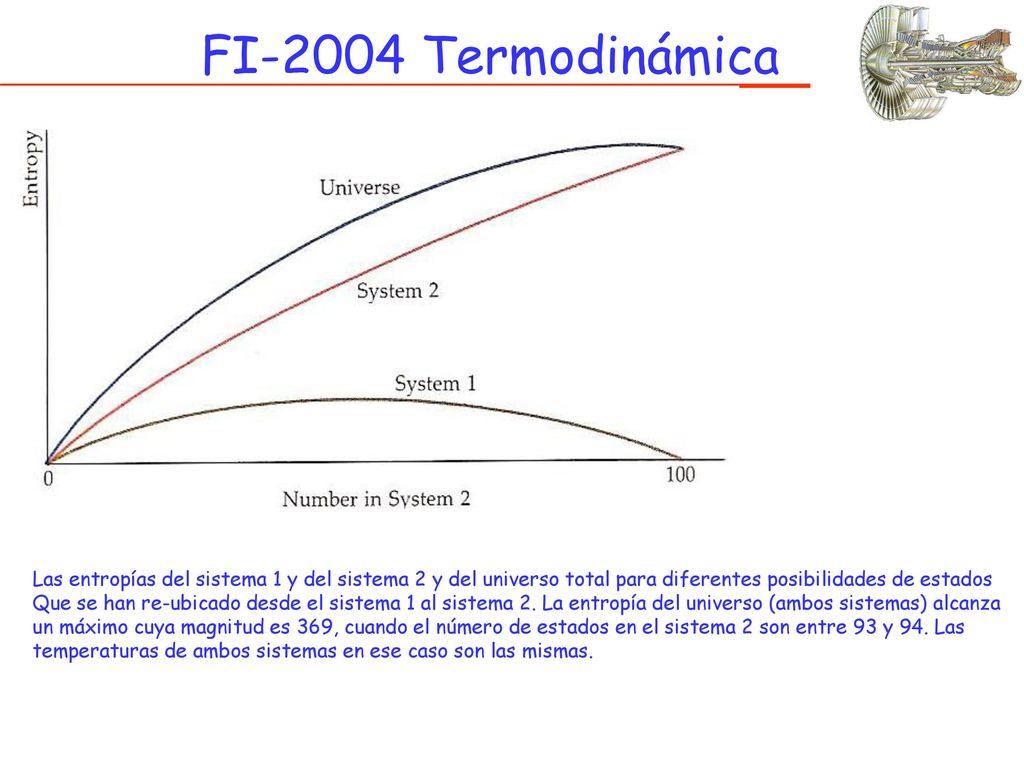 FI-2004 Termodinámica

Entropy

Universe

System 2

System 1

0

100

Number in System 2

Las entropías del sistema 1 y del sistema 2 y del universo total para diferentes posibilidades de estados Que se han re-ubicado desde el sistema 1 al sistema 2. La entropía del universo (ambos sistemas) alcanza un máximo cuya magnitud es 369, cuando el número de estados en el sistema 2 son entre 93 y 94. Las temperaturas de ambos sistemas en ese caso son las mismas.